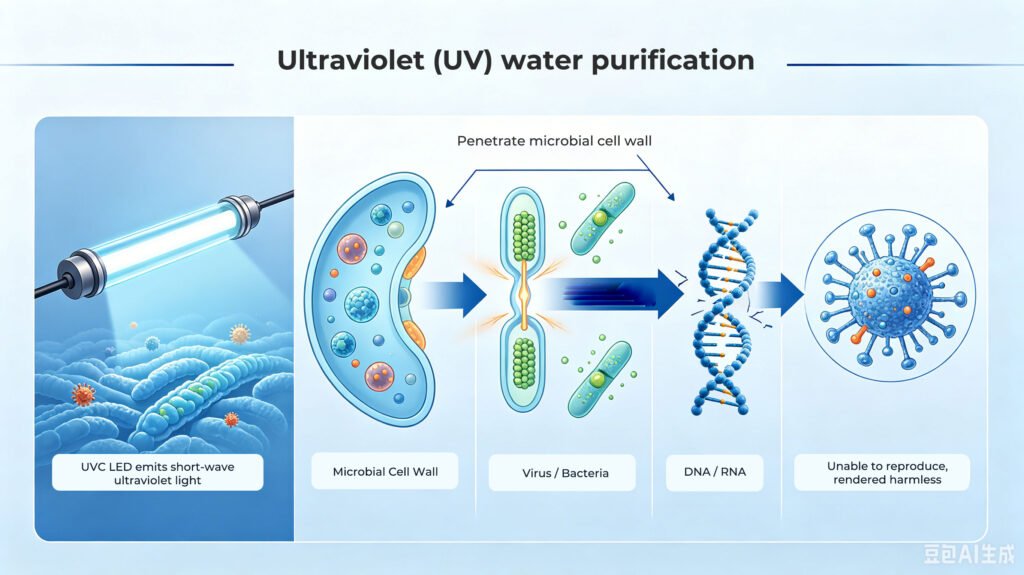 Ultraviolet (UV) water purification

Penetrate microbial cell wall

UVC LED emits short-wave ultraviolet light

Microbial Cell Wall

Virus / Bacteria

DNA / RNA

Unable to reproduce, rendered harmless

豆包AI生成